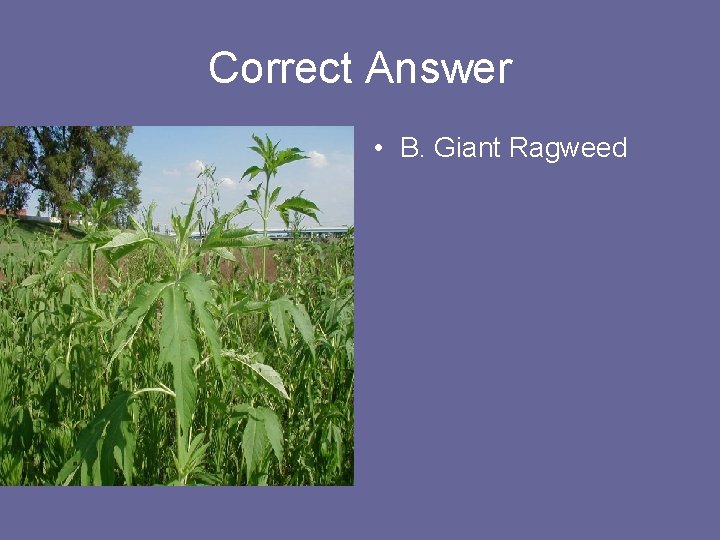 Correct Answer

• B. Giant Ragweed